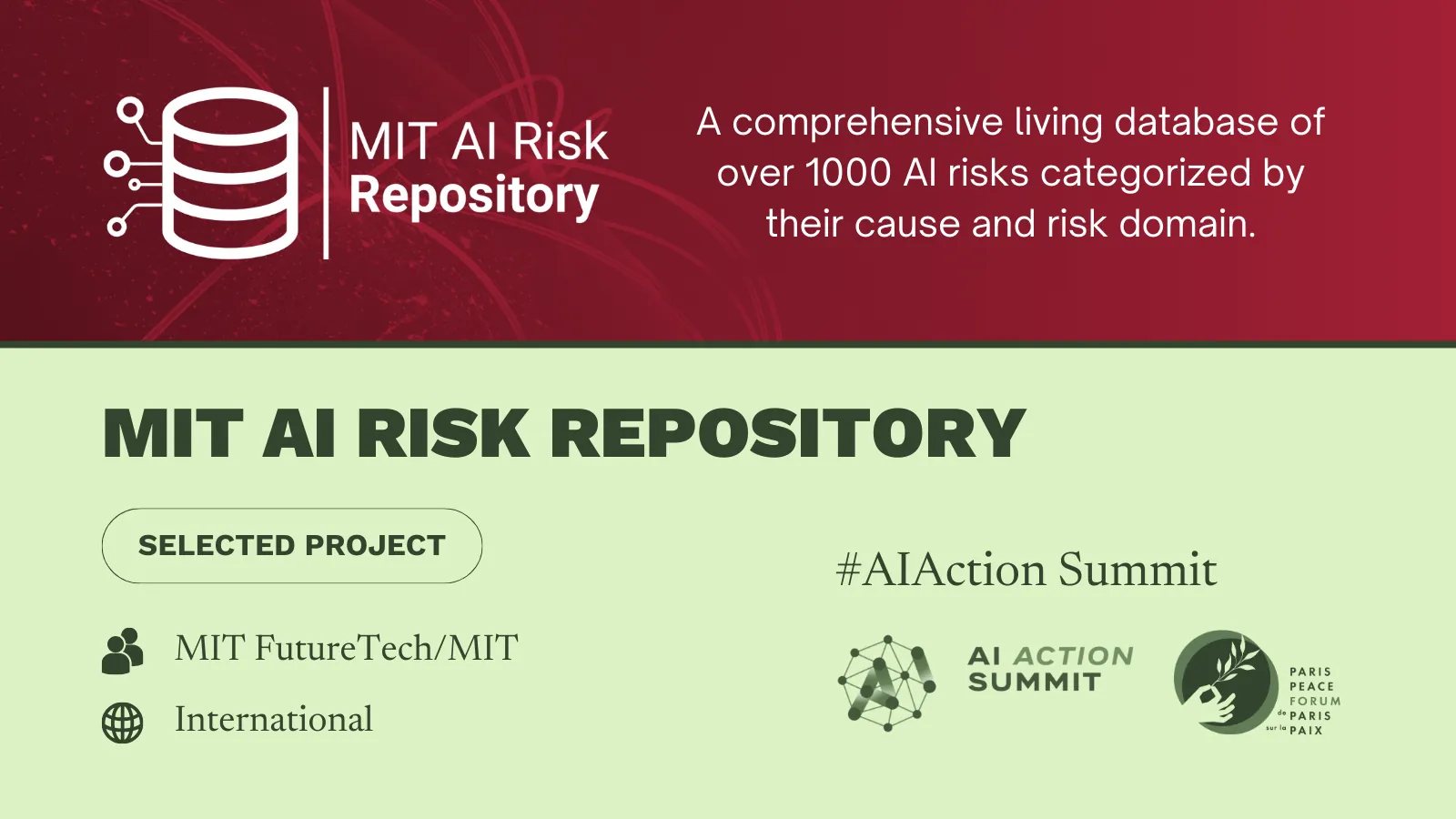 MIT AI Risk Repository

A comprehensive living database of over 1000 AI risks categorized by their cause and risk domain.

MIT AI RISK REPOSITORY

SELECTED PROJECT

MIT FutureTech/MIT

International

#AIAction Summit

AI ACTION SUMMIT

PARIS PEACE FORUM
de PARIS
sur la PAIX